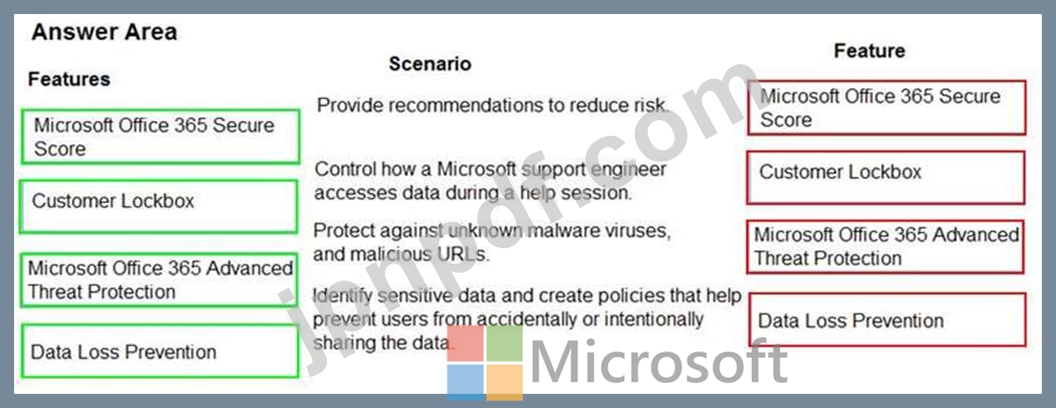 Answer Area

Features

Microsoft Office 365 Secure Score

Customer Lockbox

Microsoft Office 365 Advanced Threat Protection

Data Loss Prevention

Scenario

Provide recommendations to reduce risk.

Control how a Microsoft support engineer accesses data during a help session.

Protect against unknown malware viruses, and malicious URLs.

Identify sensitive data and create policies that help prevent users from accidentally or intentionally sharing the data.

Feature

Microsoft Office 365 Secure Score

Customer Lockbox

Microsoft Office 365 Advanced Threat Protection

Data Loss Prevention

jenpdf.com

Microsoft